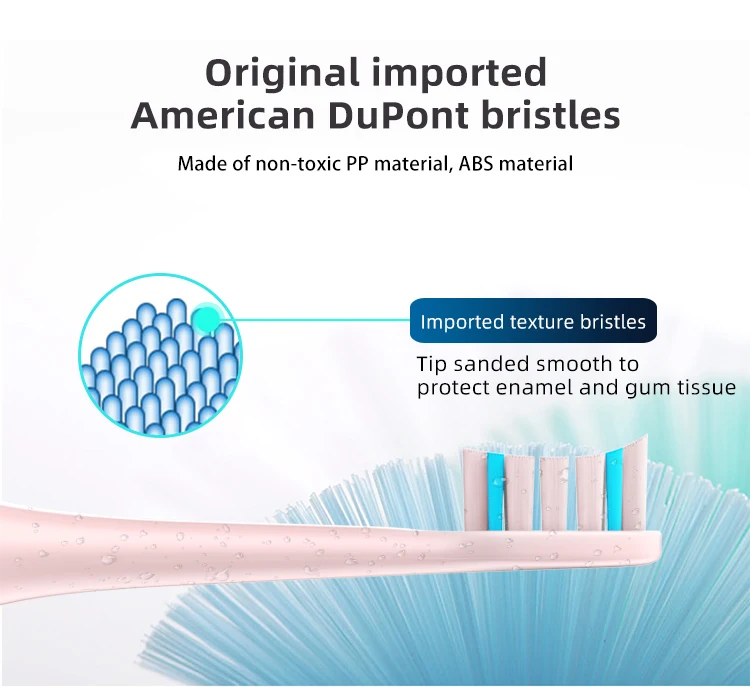 Original imported American DuPont bristles

Made of non-toxic PP material, ABS material

Imported texture bristles

Tip sanded smooth to protect enamel and gum tissue